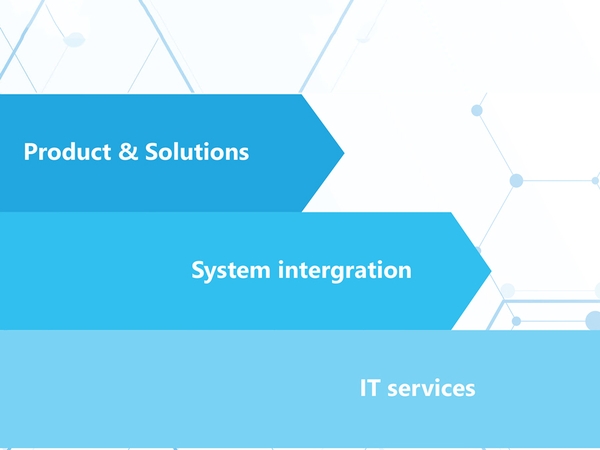 Product & Solutions

System intergration

IT services